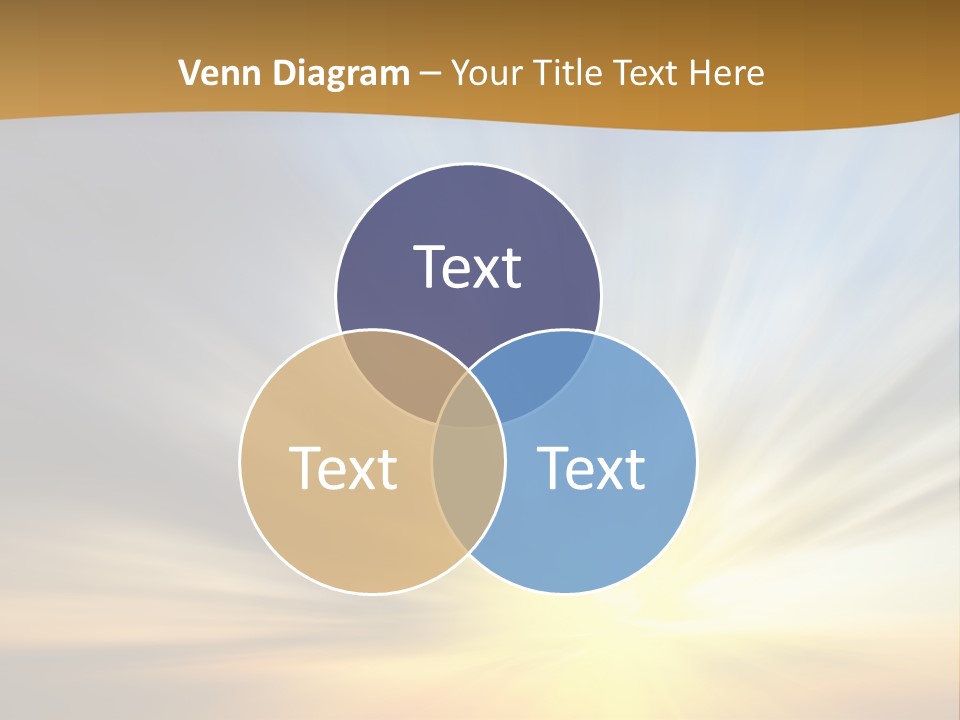 Venn Diagram – Your Title Text Here

Text

Text

Text